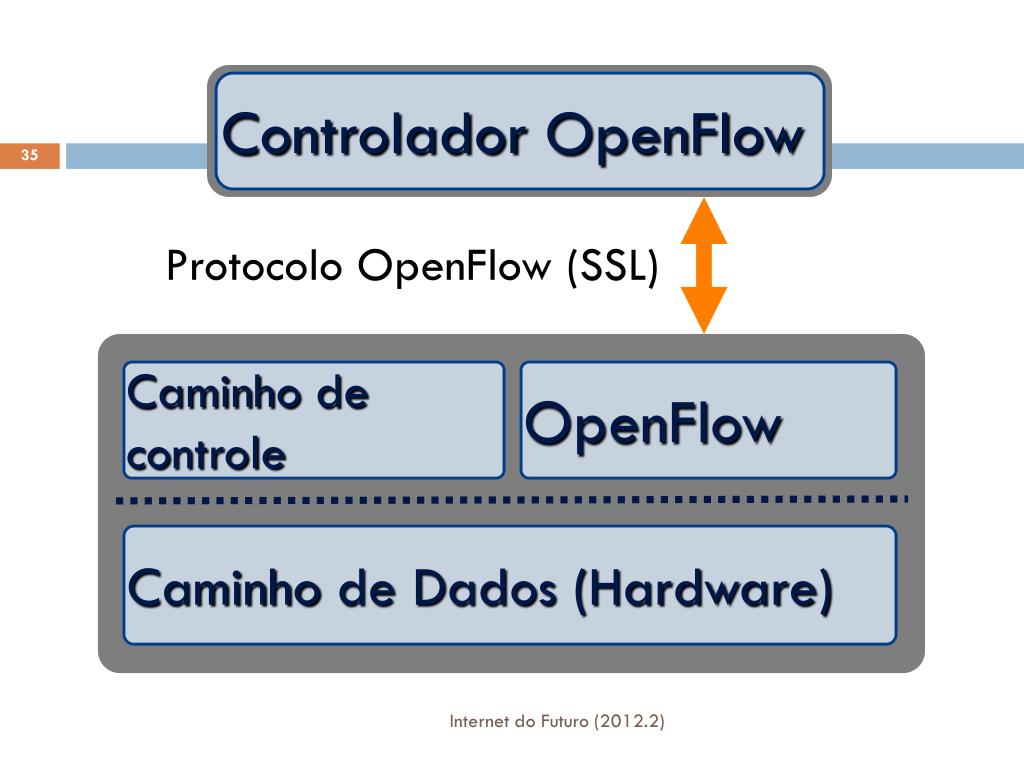 35

Controlador OpenFlow

Protocolo OpenFlow (SSL)

Caminho de controle

OpenFlow

Caminho de Dados (Hardware)

Internet do Futuro (2012.2)